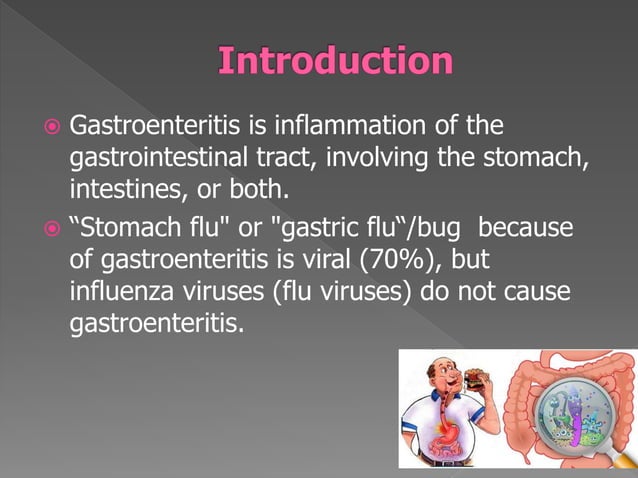 Introduction

Gastroenteritis is inflammation of the gastrointestinal tract, involving the stomach, intestines, or both.

“Stomach flu" or "gastric flu“/bug because of gastroenteritis is viral (70%), but influenza viruses (flu viruses) do not cause gastroenteritis.